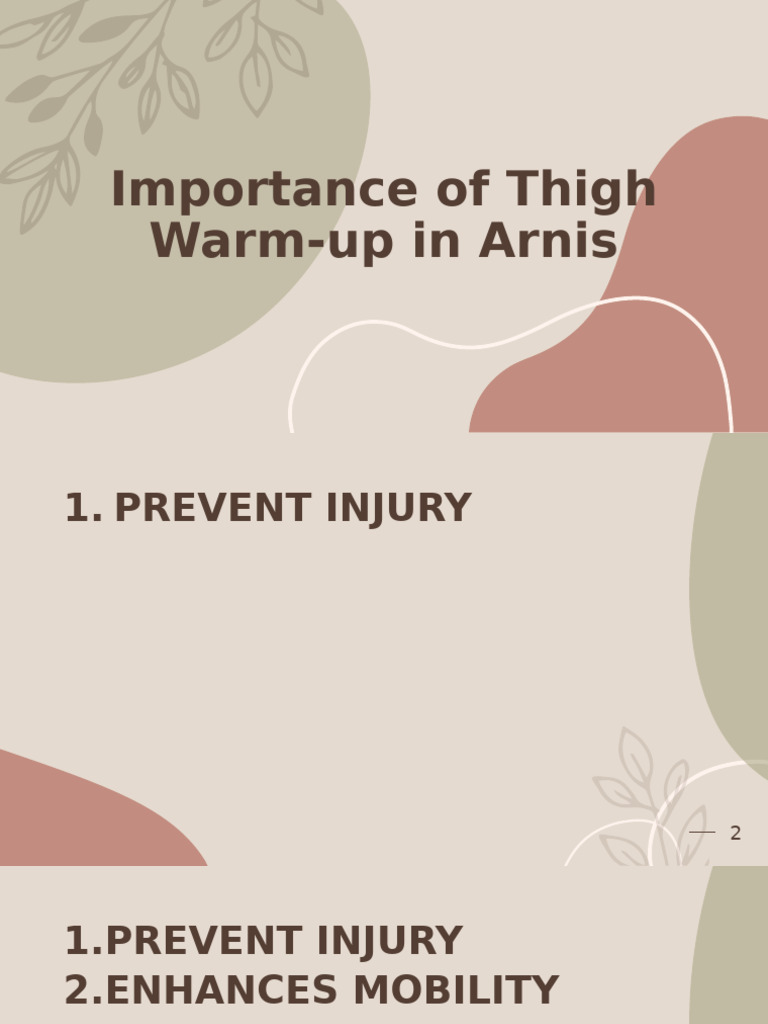 Importance of Thigh Warm-up in Arnis

1. PREVENT INJURY

2

1.PREVENT INJURY
2.ENHANCES MOBILITY